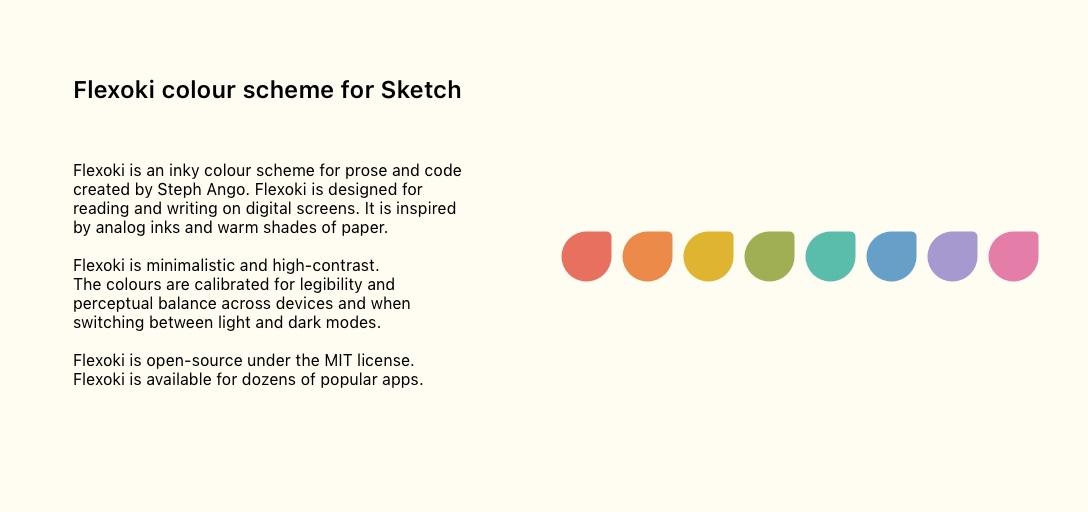 Flexoki colour scheme for Sketch

Flexoki is an inky colour scheme for prose and code created by Steph Ango. Flexoki is designed for reading and writing on digital screens. It is inspired by analog inks and warm shades of paper.

Flexoki is minimalistic and high-contrast. The colours are calibrated for legibility and perceptual balance across devices and when switching between light and dark modes.

Flexoki is open-source under the MIT license. Flexoki is available for dozens of popular apps.